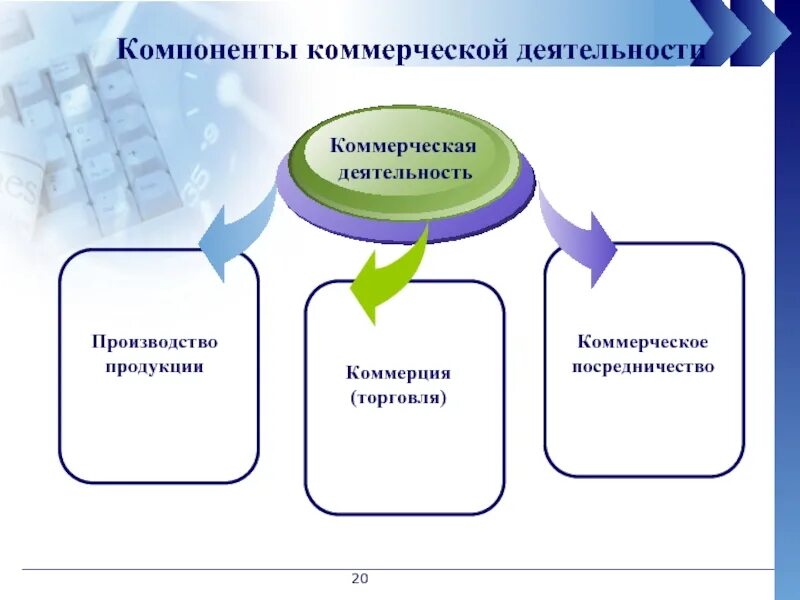 Компоненты коммерческой деятельности

Коммерческая деятельность

Производство продукции

Коммерция (торговля)

Коммерческое посредничество

20